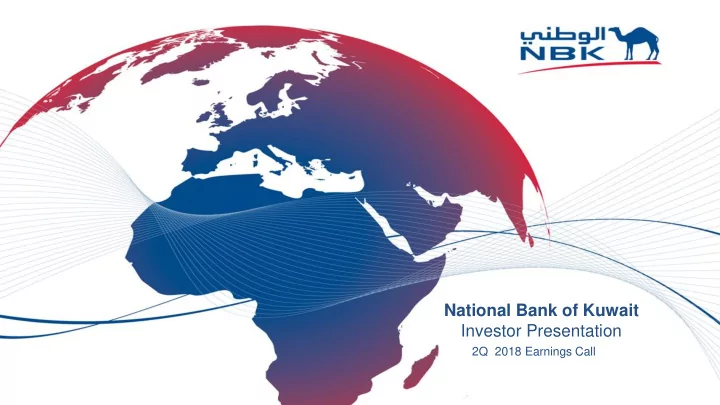 الوطني
NBK

National Bank of Kuwait
Investor Presentation
2Q 2018 Earnings Call